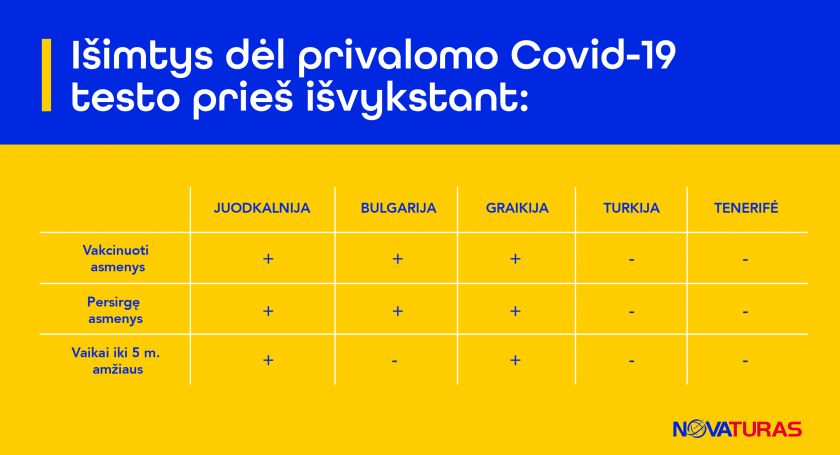 Išimtys dėl privalomo Covid-19 testo prieš išvykstant:

| | JUODKALNIJA | BULGARIJA | GRAIKIJA | TURKIJA | TENERIFĖ |
|---|---|---|---|---|---|
| Vakcinuoti asmenys | + | + | + | - | - |
| Persirgę asmenys | + | + | + | - | - |
| Vaikai iki 5 m. amžiaus | + | - | + | - | - |

NOVATURAS